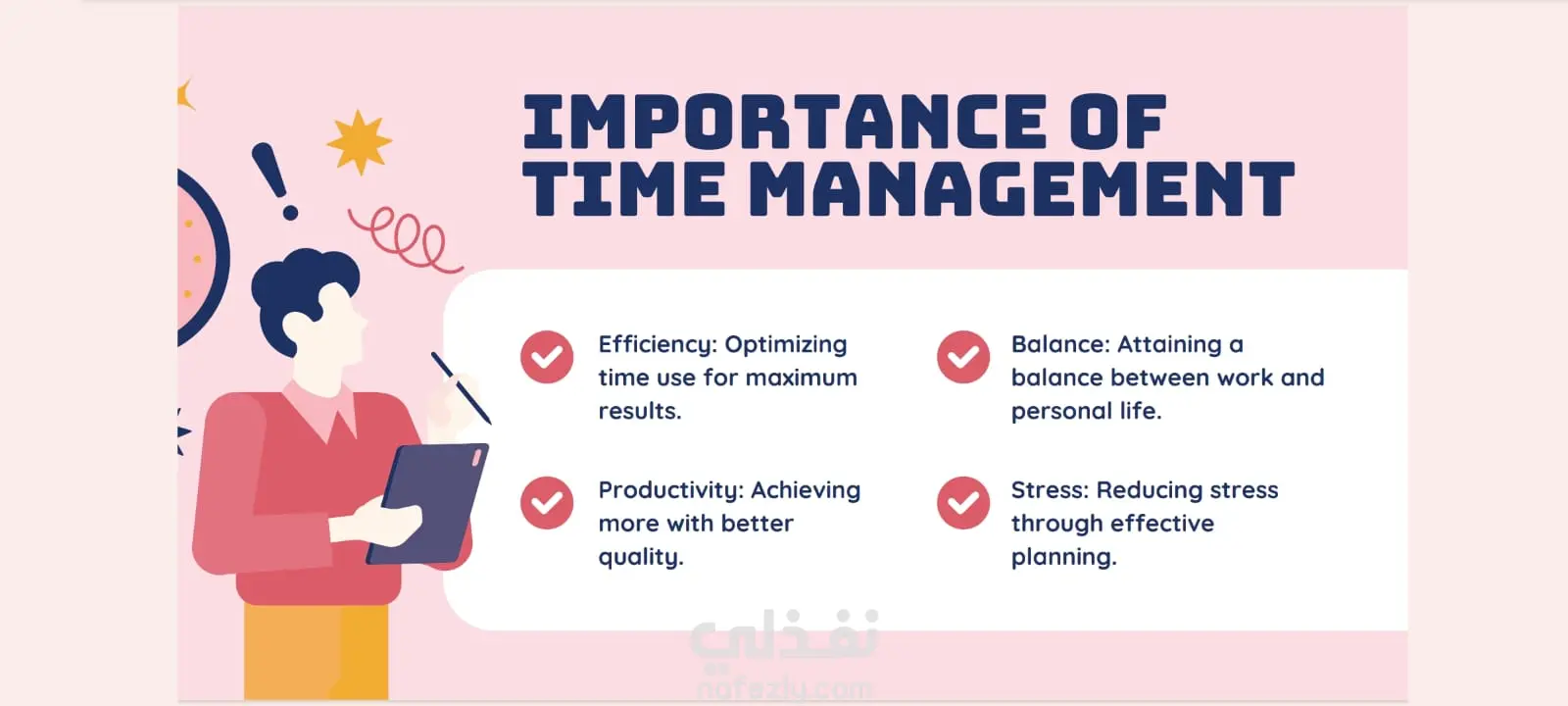 IMPORTANCE OF TIME MANAGEMENT

Efficiency: Optimizing time use for maximum results.

Productivity: Achieving more with better quality.

Balance: Attaining a balance between work and personal life.

Stress: Reducing stress through effective planning.

نفذلي
nafezly.com